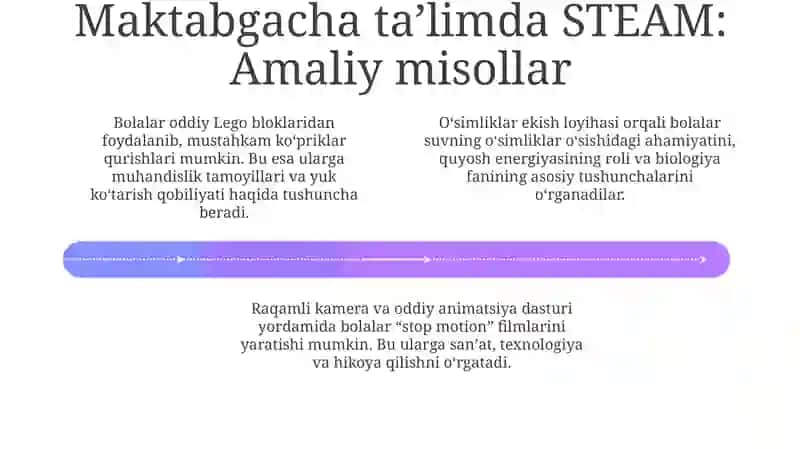 Maktabgacha ta’limda STEAM: Amaliy misollar

Bolalar oddiy Lego bloklaridan foydalanib, mustahkam ko‘priklar qurishlari mumkin. Bu esa ularga muhandislik tamoyillari va yuk ko‘tarish qobiliyati haqida tushuncha beradi.

O‘simliklar ekish loyihasi orqali bolalar suvning o‘simliklar o‘sishidagi ahamiyatini, quyosh energiyasining roli va biologiya fanining asosiy tushunchalarini o‘rganadilar.

Raqamli kamera va oddiy animatsiya dasturi yordamida bolalar “stop motion” filmlarini yaratishi mumkin. Bu ularga san’at, texnologiya va hikoya qilishni o‘rgatadi.